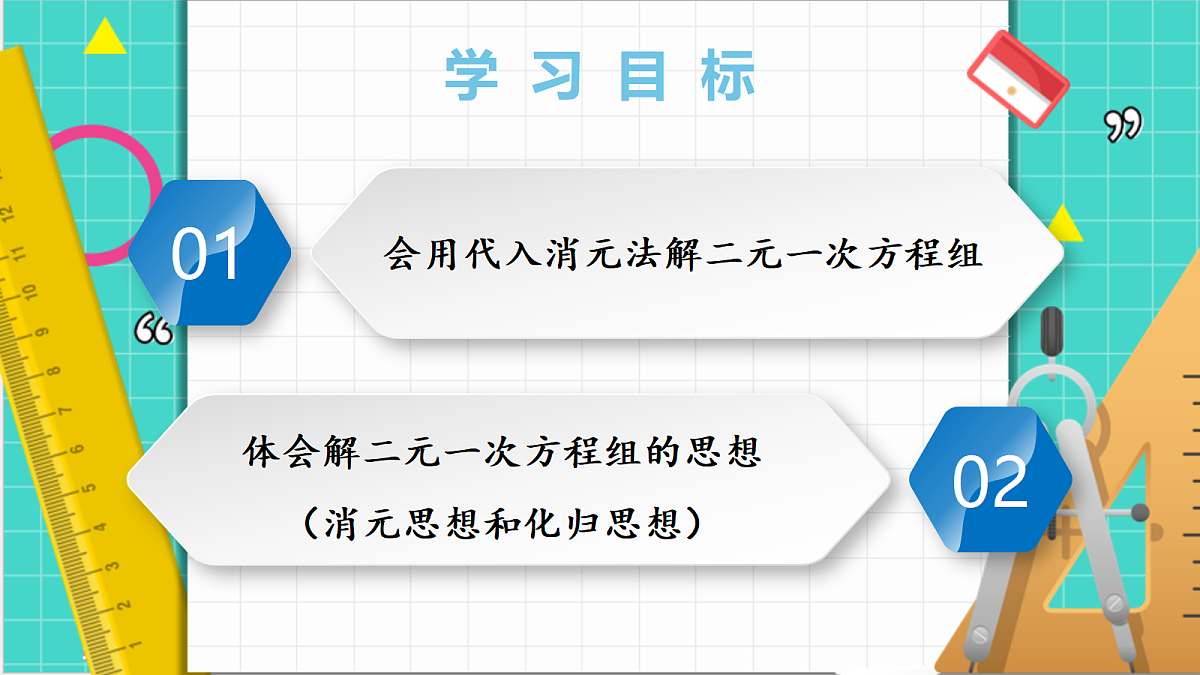 学习目标

01

会用代入消元法解二元一次方程组

体会解二元一次方程组的思想

（消元思想和化归思想）

02